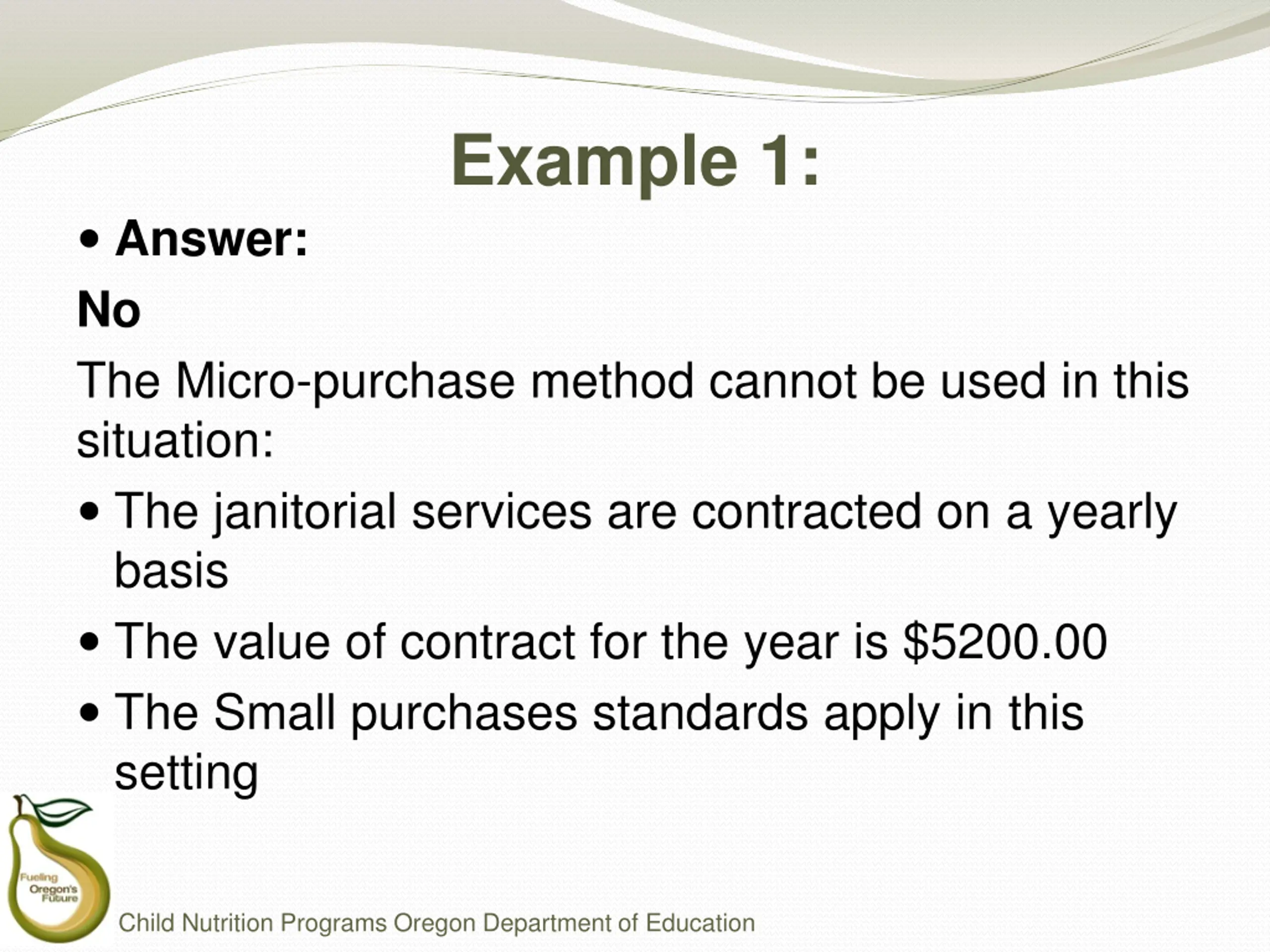 Example 1:

• Answer:

No

The Micro-purchase method cannot be used in this situation:

• The janitorial services are contracted on a yearly basis

• The value of contract for the year is \$5200.00

• The Small purchases standards apply in this setting

Fueling Oregon's Future

Child Nutrition Programs Oregon Department of Education